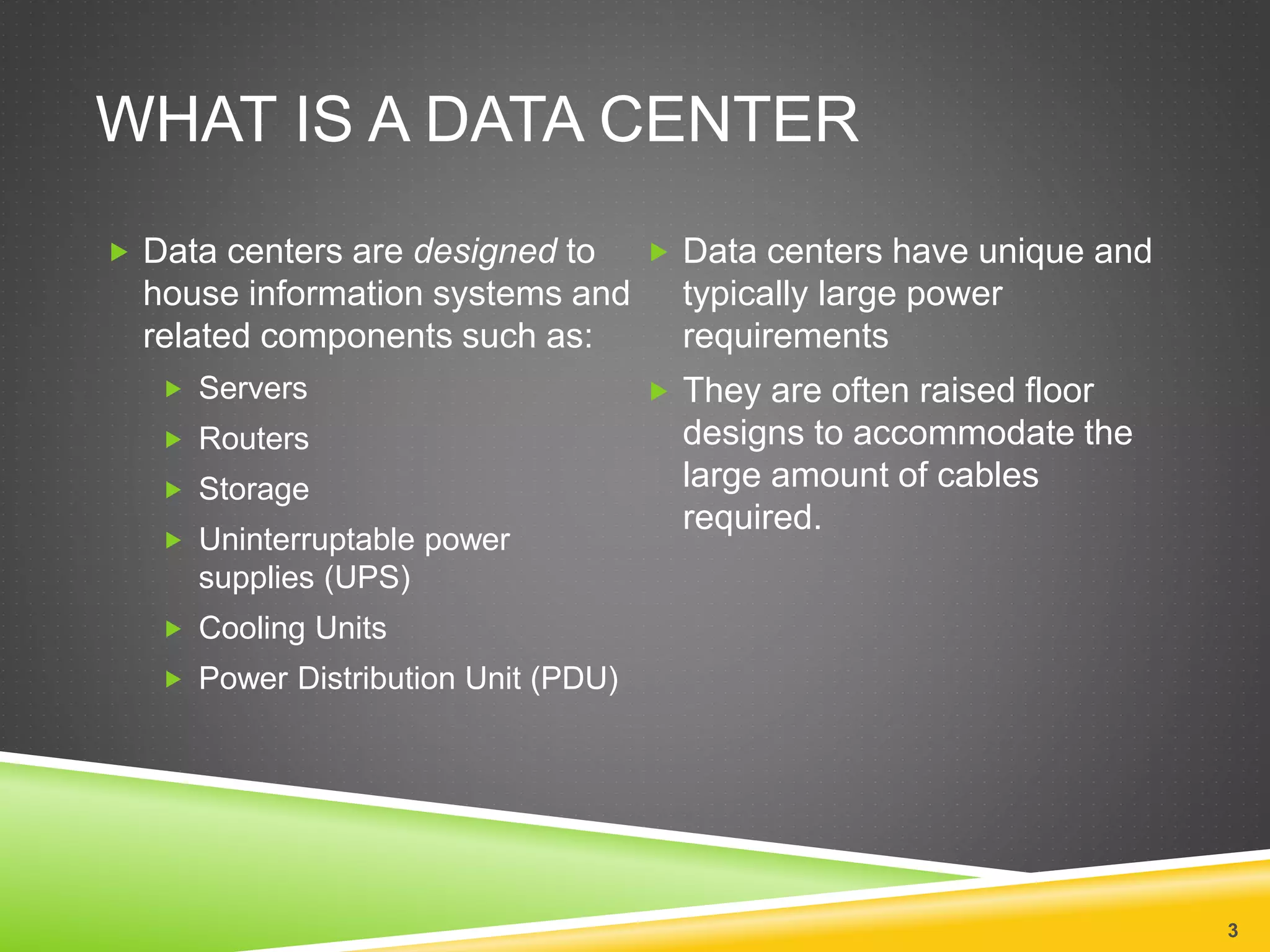 WHAT IS A DATA CENTER

Data centers are designed to house information systems and related components such as:

Servers

Routers

Storage

Uninterruptable power supplies (UPS)

Cooling Units

Power Distribution Unit (PDU)

Data centers have unique and typically large power requirements

They are often raised floor designs to accommodate the large amount of cables required.

3